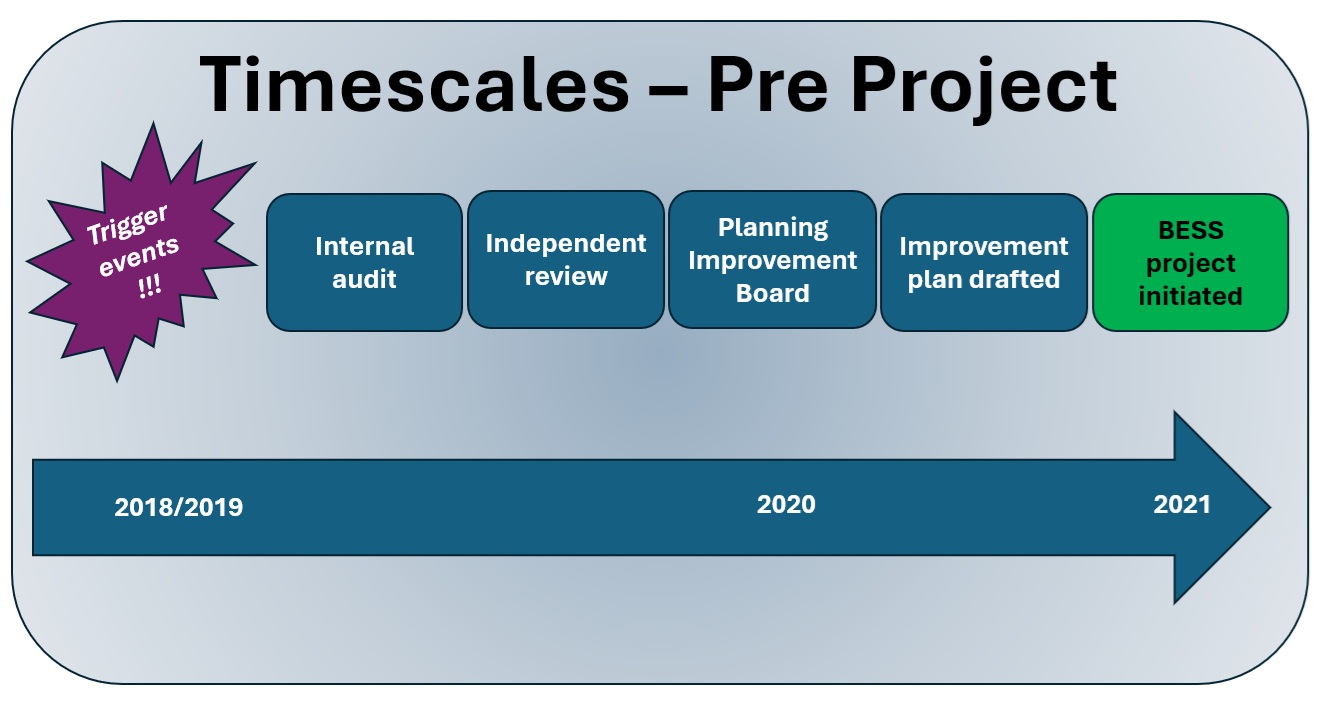 Timescales – Pre Project

Trigger events !!!

Internal audit

Independent review

Planning Improvement Board

Improvement plan drafted

BESS project initiated

2018/2019

2020

2021